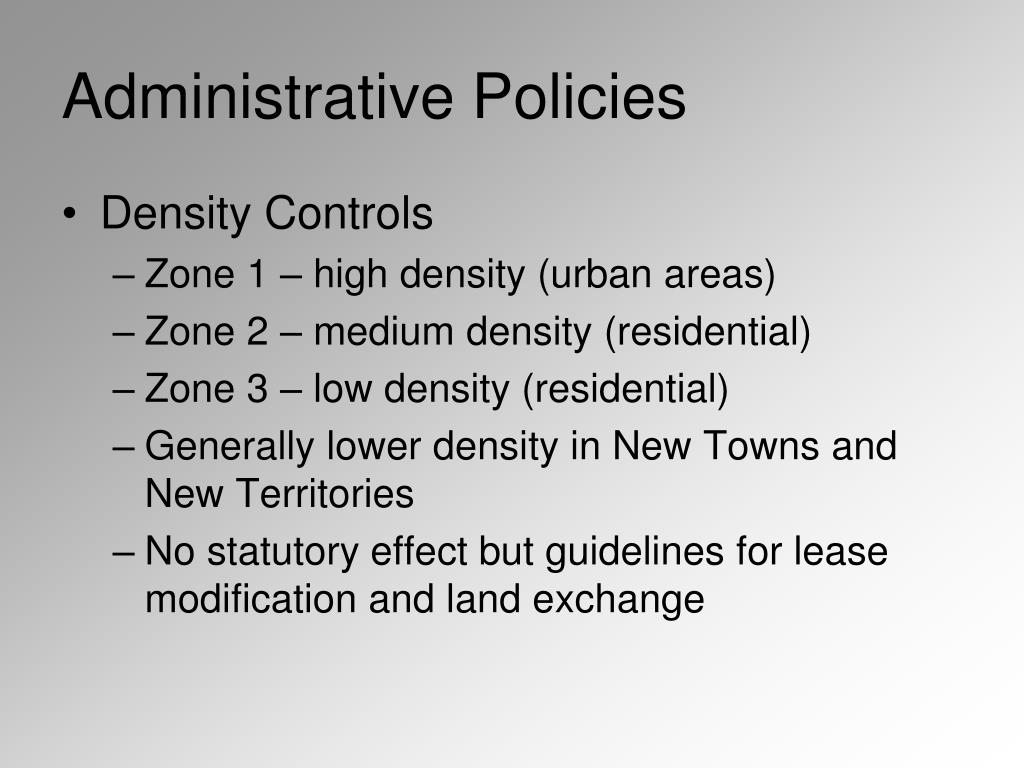 Administrative Policies

• Density Controls
– Zone 1 – high density (urban areas)
– Zone 2 – medium density (residential)
– Zone 3 – low density (residential)
– Generally lower density in New Towns and New Territories
– No statutory effect but guidelines for lease modification and land exchange